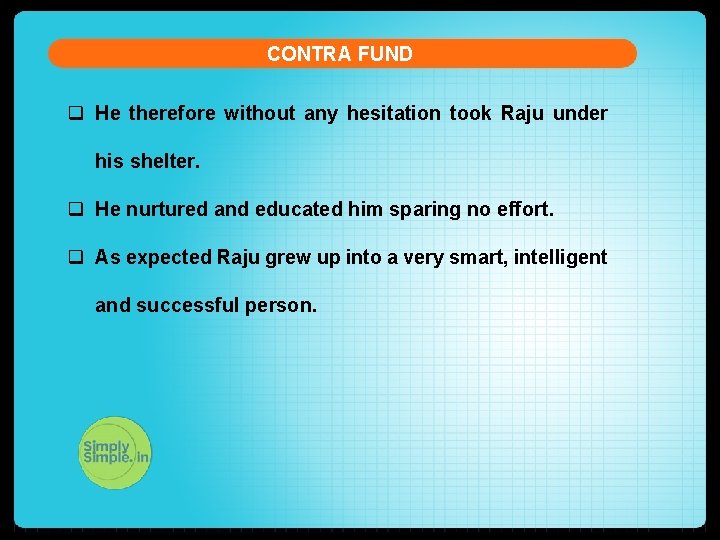 CONTRA FUND

❑ He therefore without any hesitation took Raju under his shelter.

❑ He nurtured and educated him sparing no effort.

❑ As expected Raju grew up into a very smart, intelligent and successful person.

Simply Simple.in